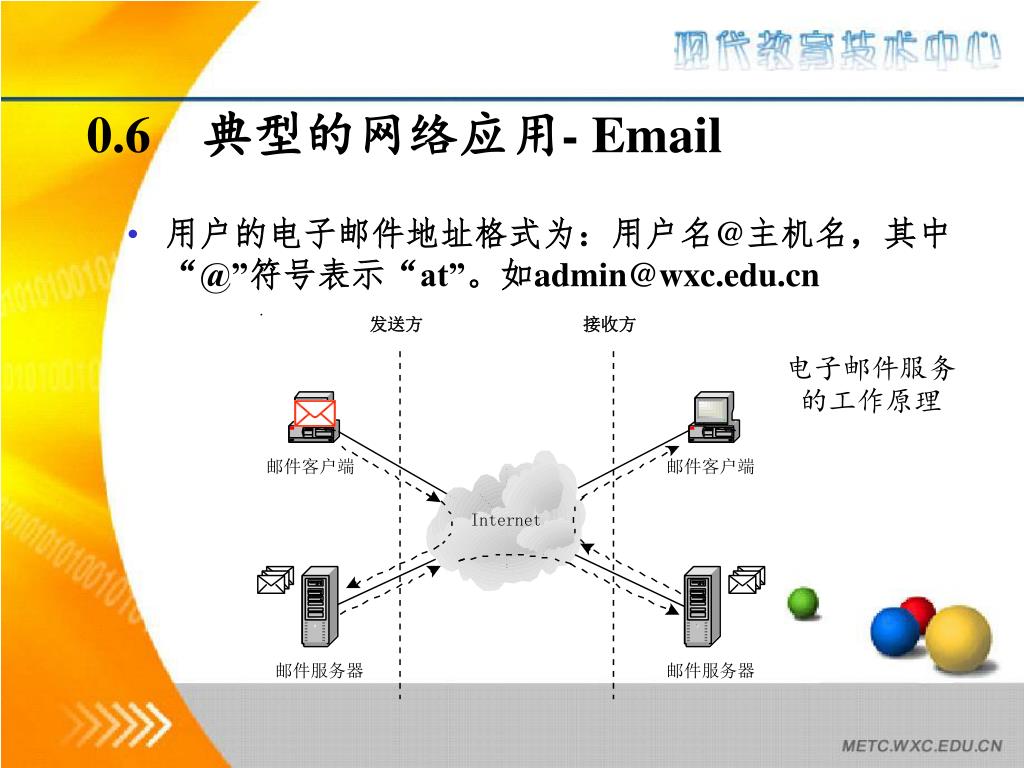 现代教育技术中心

0.6 典型的网络应用- Email

• 用户的电子邮件地址格式为：用户名@主机名，其中“@”符号表示“at”。如admin@wxc.edu.cn

发送方

接收方

电子邮件服务的工作原理

邮件客户端

邮件客户端

Internet

邮件服务器

邮件服务器

METC.WXC.EDU.CN